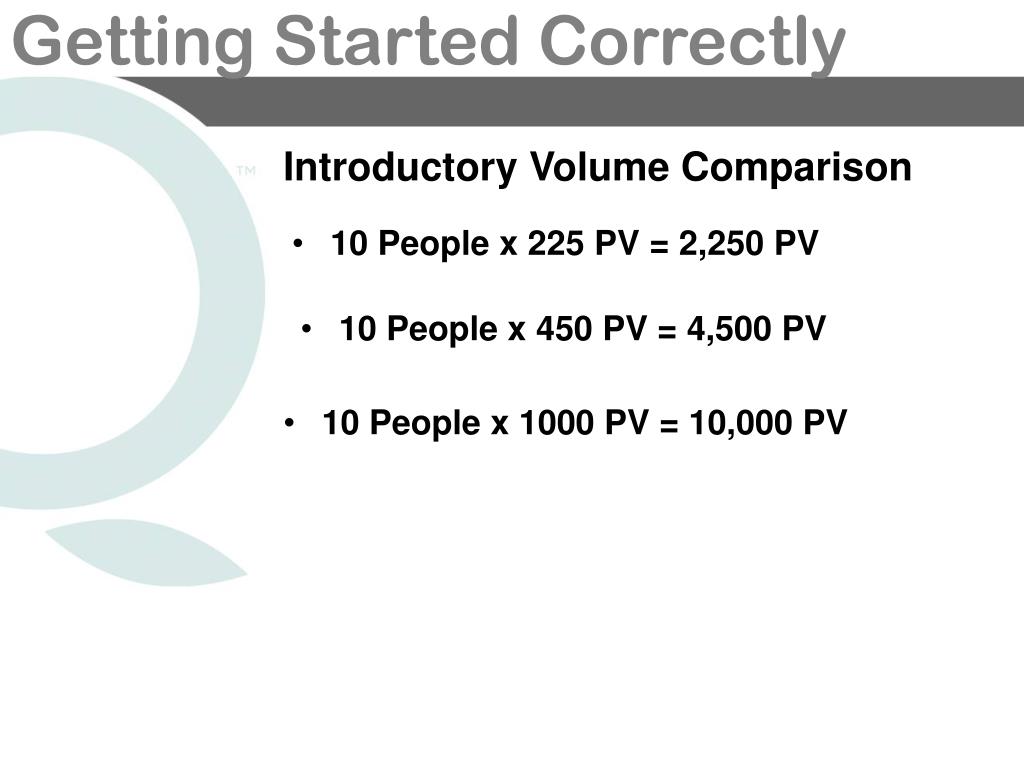 Getting Started Correctly

™

Introductory Volume Comparison

• 10 People x 225 PV = 2,250 PV

• 10 People x 450 PV = 4,500 PV

• 10 People x 1000 PV = 10,000 PV